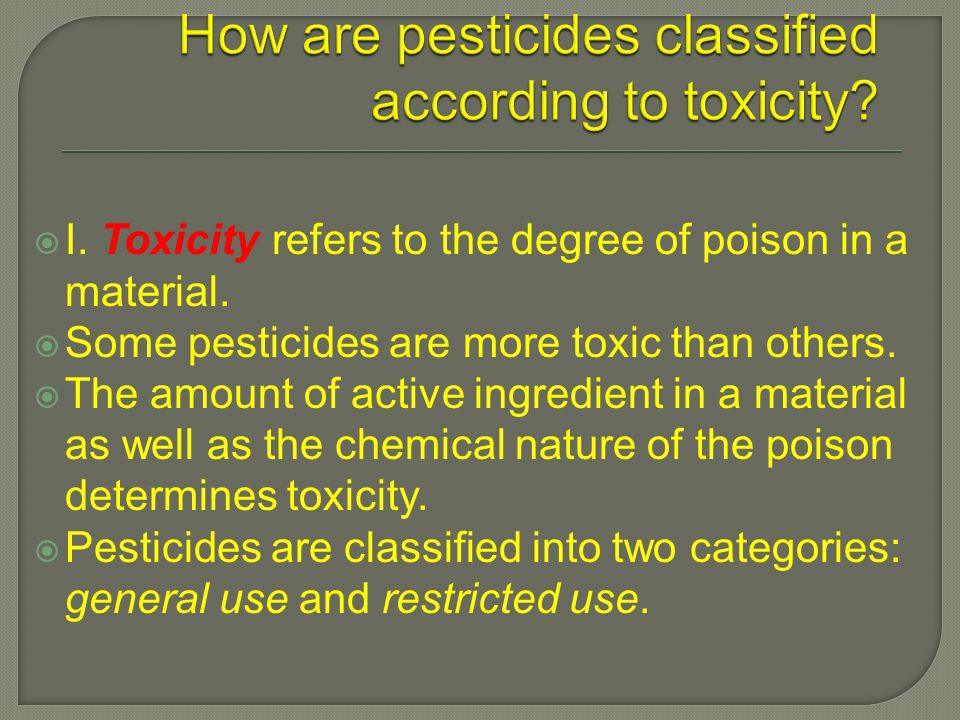 How are pesticides classified according to toxicity?

I. Toxicity refers to the degree of poison in a material.

Some pesticides are more toxic than others.

The amount of active ingredient in a material as well as the chemical nature of the poison determines toxicity.

Pesticides are classified into two categories: general use and restricted use.